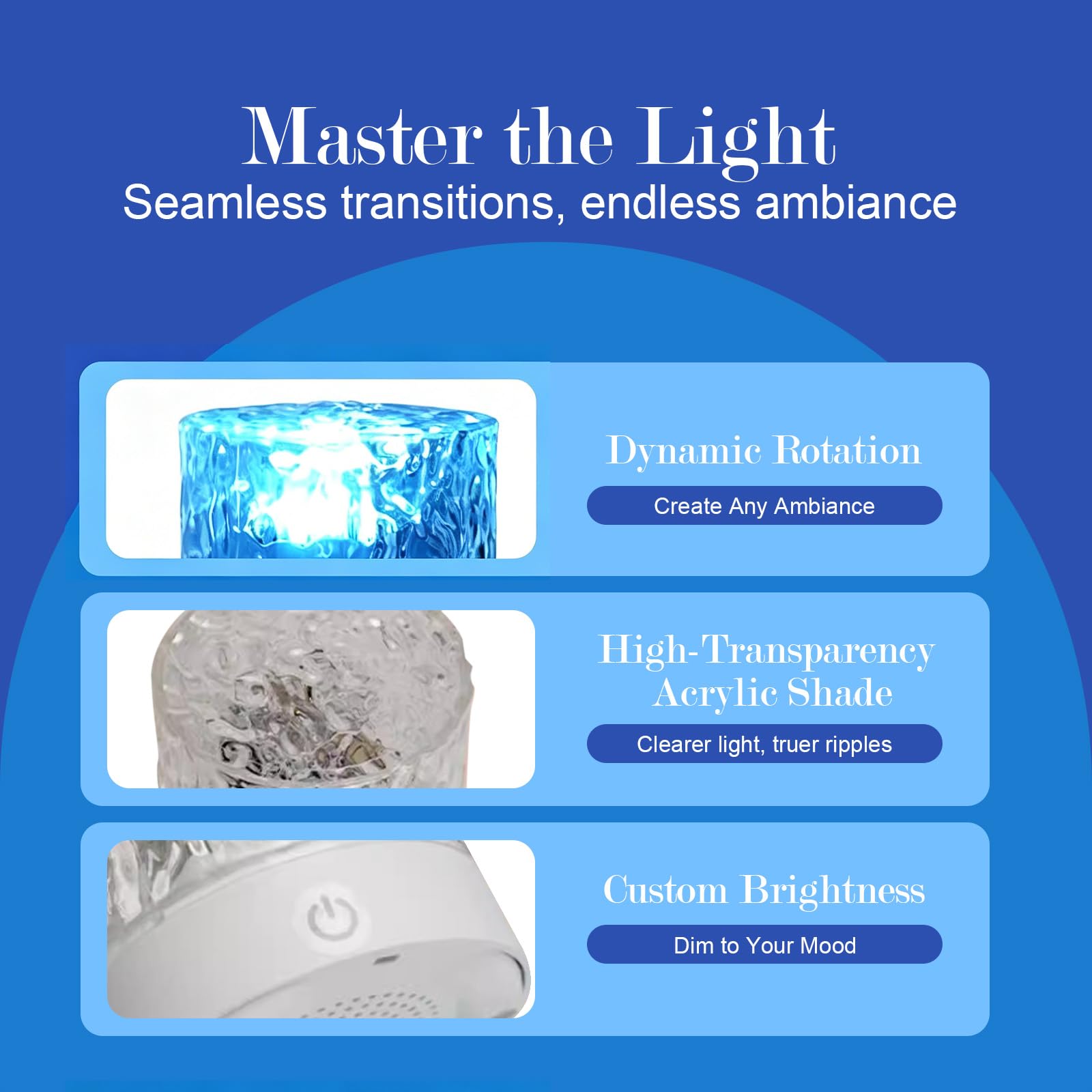 Master the Light
Seamless transitions, endless ambiance

Dynamic Rotation
Create Any Ambiance

High-Transparency Acrylic Shade
Clearer light, truer ripples

Custom Brightness
Dim to Your Mood